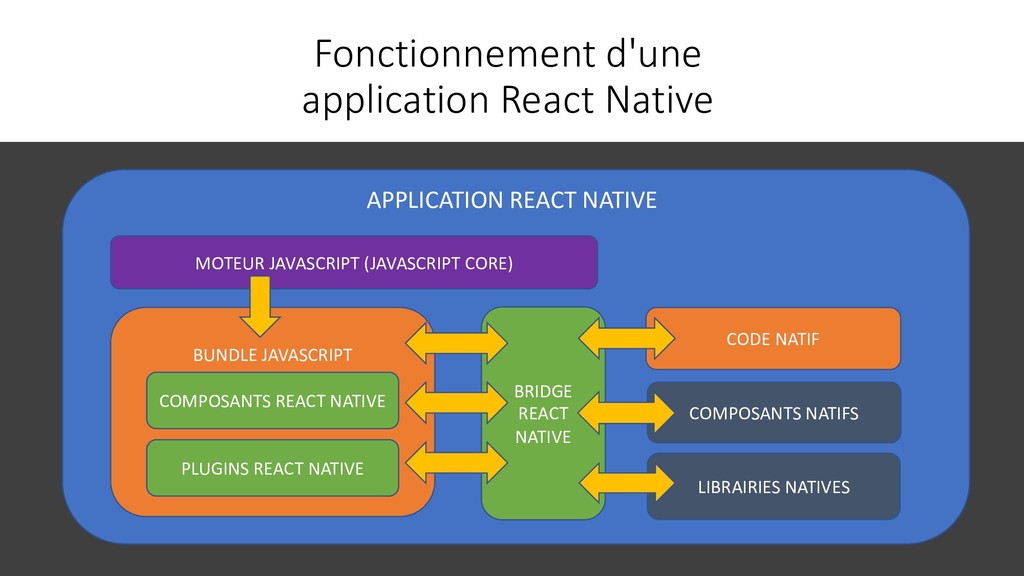 Fonctionnement d'une application React Native

APPLICATION REACT NATIVE

MOTEUR JAVASCRIPT (JAVASCRIPT CORE)

BUNDLE JAVASCRIPT

COMPOSANTS REACT NATIVE

PLUGINS REACT NATIVE

BRIDGE REACT NATIVE

CODE NATIF

COMPOSANTS NATIFS

LIBRAIRIES NATIVES